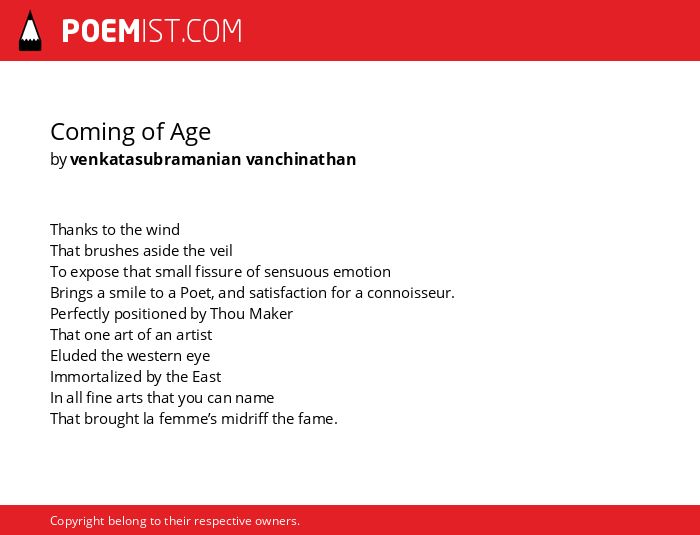 POEMIST.COM

Coming of Age
by venkatasubramanian vanchinathan

Thanks to the wind
That brushes aside the veil
To expose that small fissure of sensuous emotion
Brings a smile to a Poet, and satisfaction for a connoisseur.
Perfectly positioned by Thou Maker
That one art of an artist
Eluded the western eye
Immortalized by the East
In all fine arts that you can name
That brought la femme's midriff the fame.

Copyright belong to their respective owners.